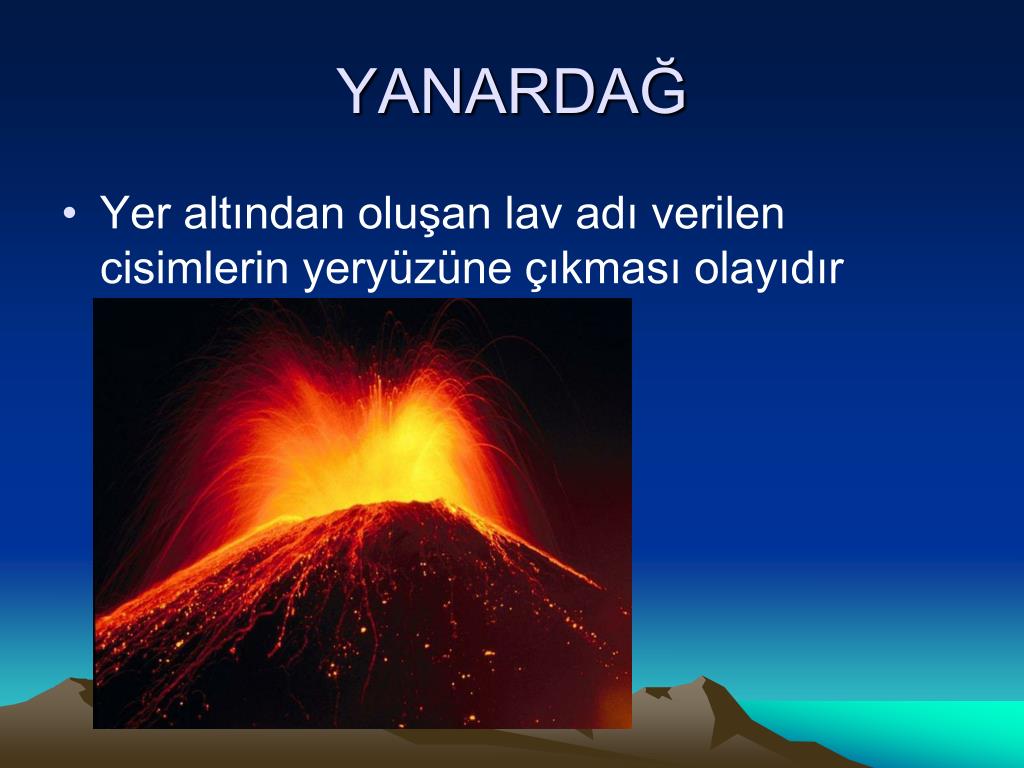 YANARDAĞ

• Yer altından oluşan lav adı verilen cisimlerin yeryüzüne çıkması olayıdır